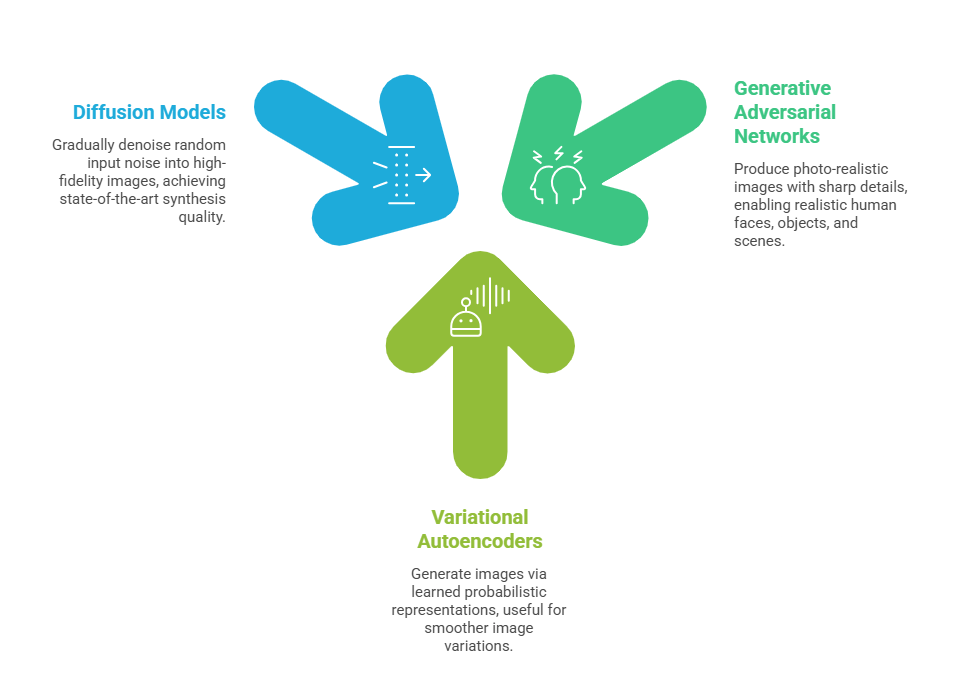 Diffusion Models

Gradually denoise random input noise into high-fidelity images, achieving state-of-the-art synthesis quality.

Generative Adversarial Networks

Produce photo-realistic images with sharp details, enabling realistic human faces, objects, and scenes.

Variational Autoencoders

Generate images via learned probabilistic representations, useful for smoother image variations.